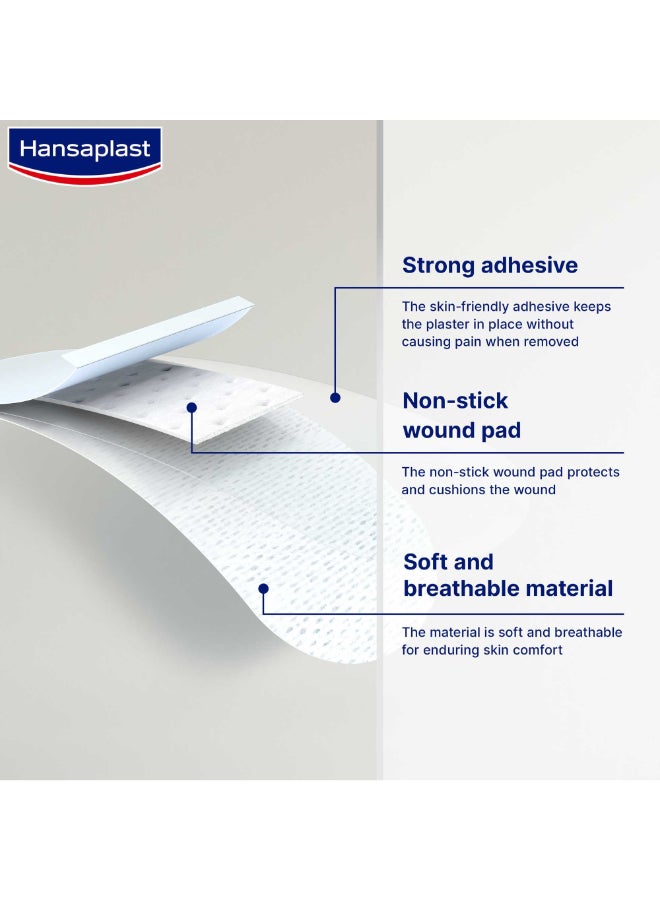 Hansaplast

Strong adhesive

The skin-friendly adhesive keeps the plaster in place without causing pain when removed

Non-stick wound pad

The non-stick wound pad protects and cushions the wound

Soft and breathable material

The material is soft and breathable for enduring skin comfort